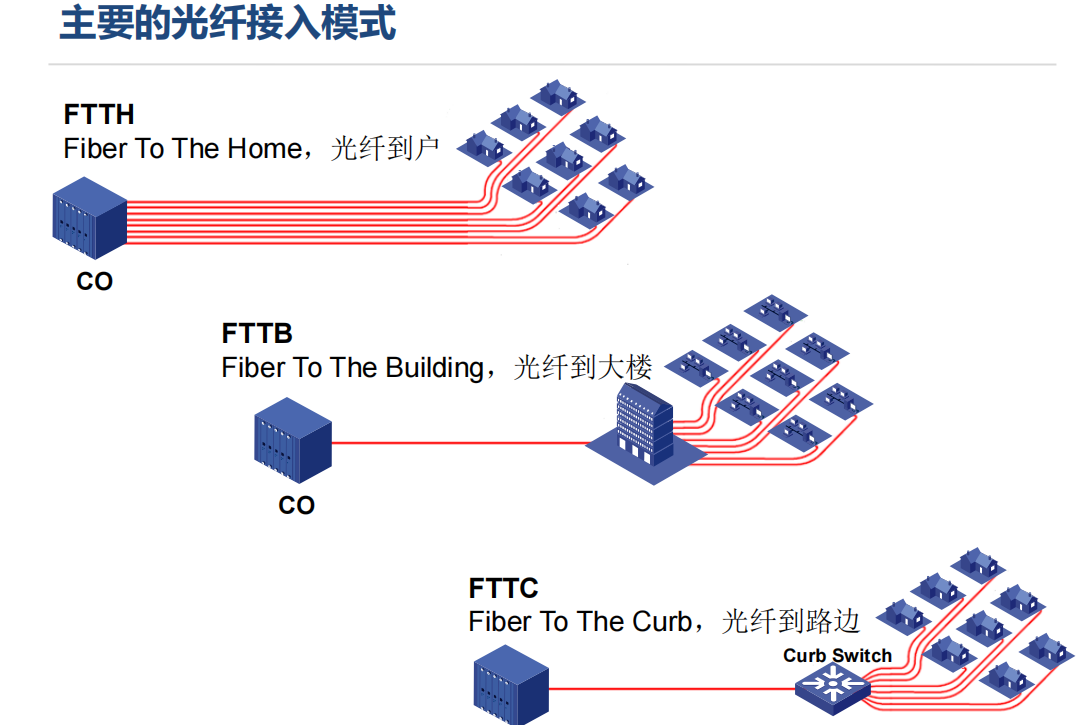 主要的光纤接入模式

FTTH
Fiber To The Home，光纤到户

CO

FTTB
Fiber To The Building，光纤到大楼

CO

FTTC
Fiber To The Curb，光纤到路边

Curb Switch